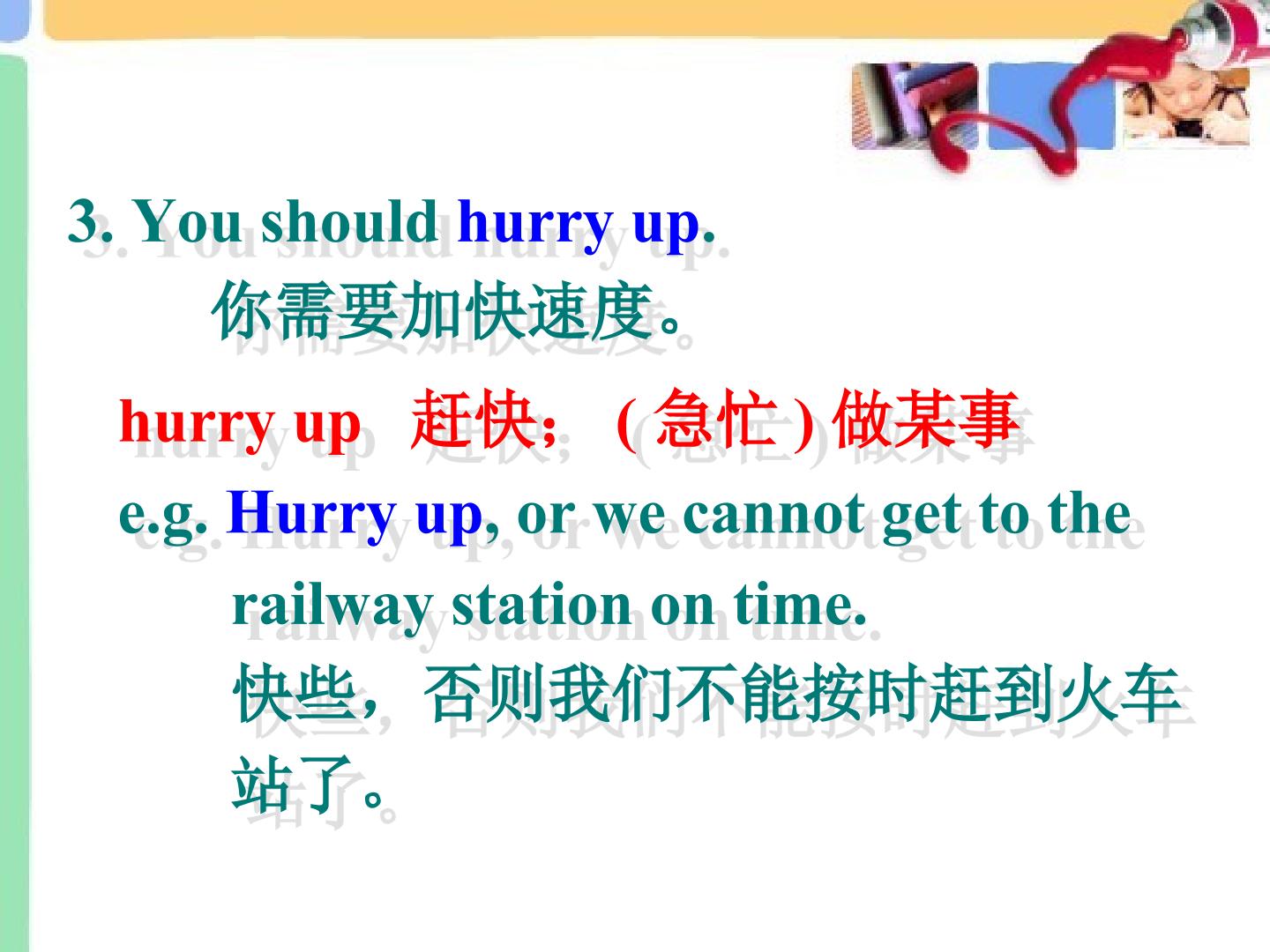 3. You should hurry up.

你需要加快速度。

hurry up 赶快；(急忙)做某事

e.g. Hurry up, or we cannot get to the railway station on time.

快些，否则我们不能按时赶到火车站了。